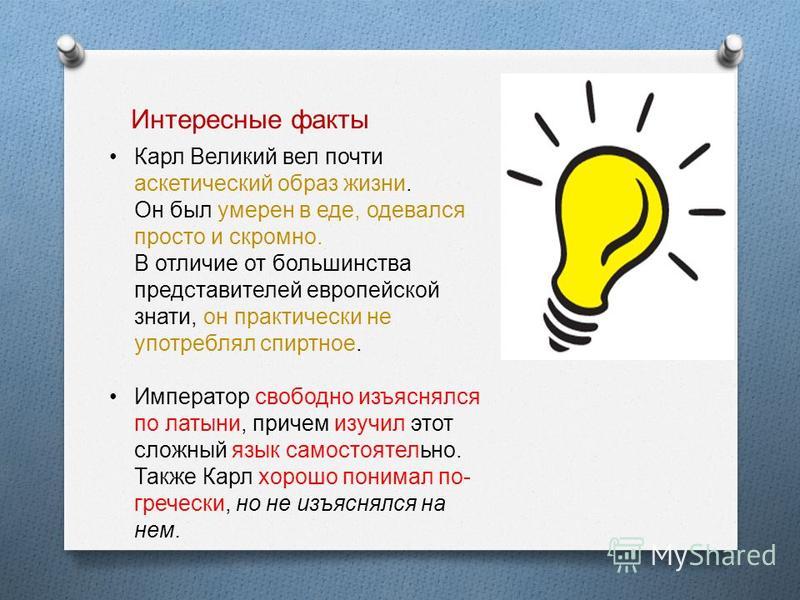 Интересные факты

• Карл Великий вел почти аскетический образ жизни. Он был умерен в еде, одевался просто и скромно. В отличие от большинства представителей европейской знати, он практически не употреблял спиртное.

• Император свободно изъяснялся по латыни, причем изучил этот сложный язык самостоятельно. Также Карл хорошо понимал по-гречески, но не изъяснялся на нем.

MyShared